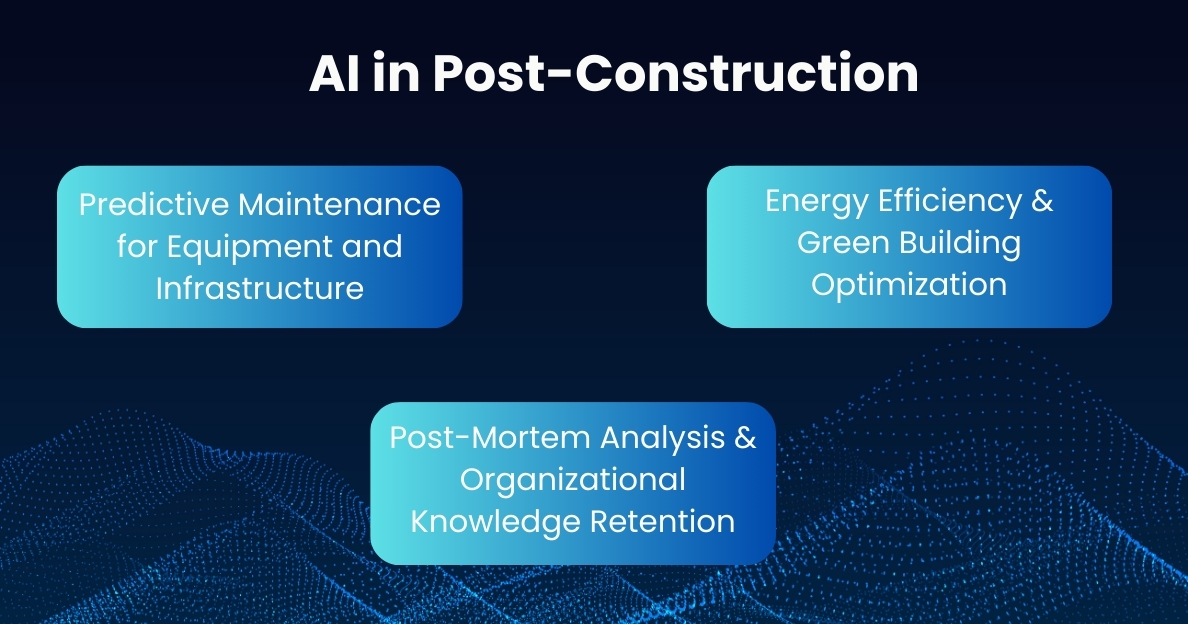 AI in Post-Construction

Predictive Maintenance for Equipment and Infrastructure

Energy Efficiency & Green Building Optimization

Post-Mortem Analysis & Organizational Knowledge Retention